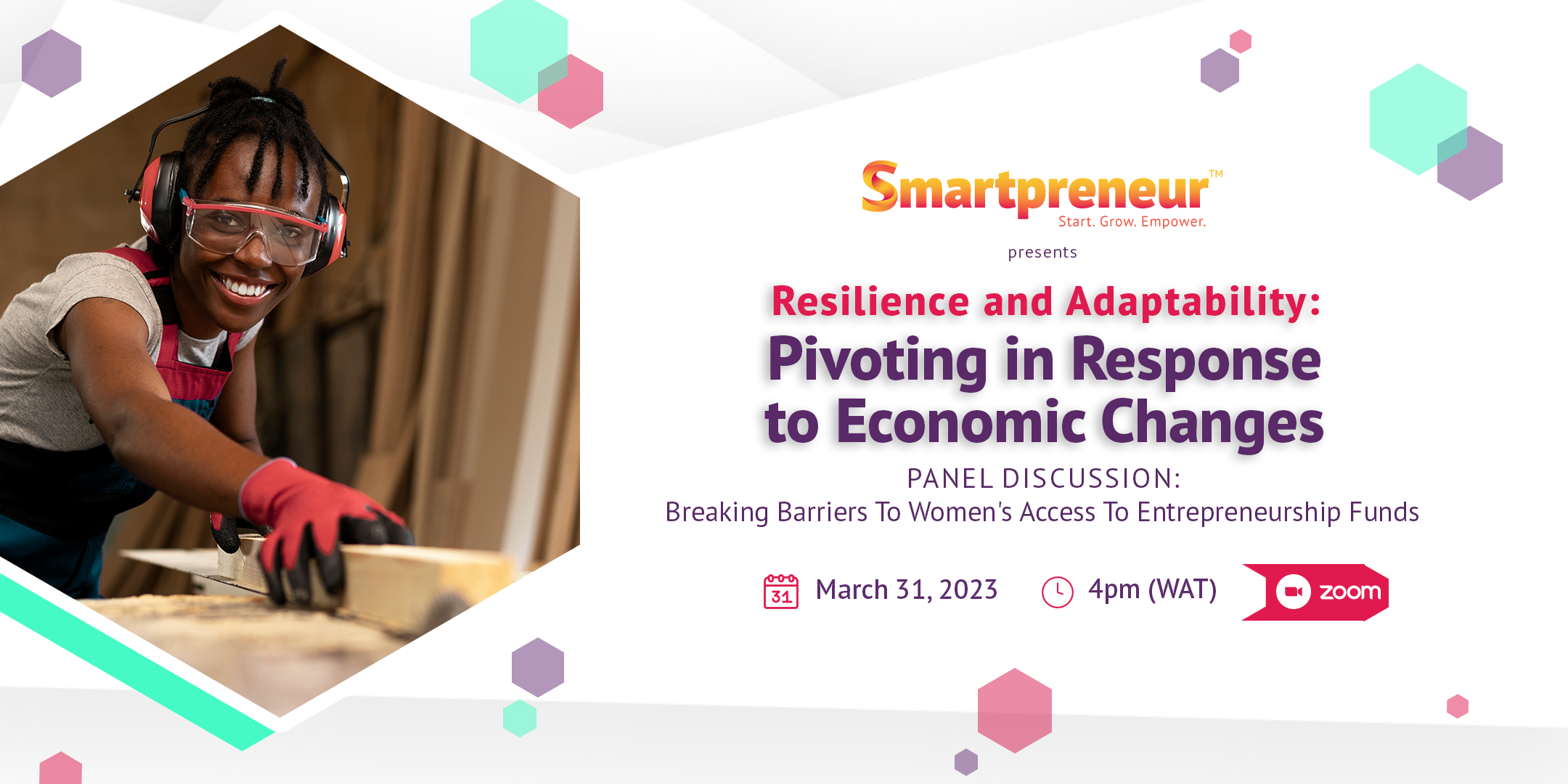 Smartpreneur™
Start. Grow. Empower.

presents

Resilience and Adaptability:
Pivoting in Response to Economic Changes

PANEL DISCUSSION:
Breaking Barriers To Women's Access To Entrepreneurship Funds

31 March 31, 2023 4pm (WAT) zoom